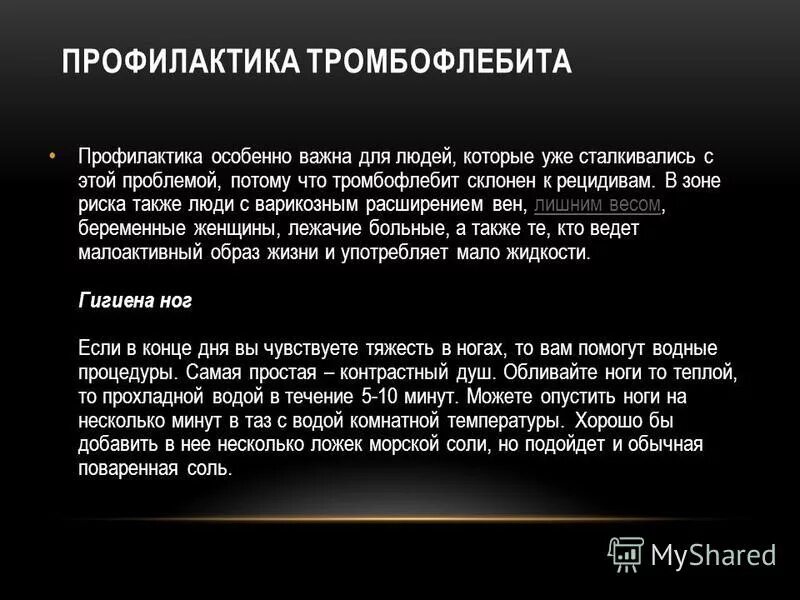 ПРОФИЛАКТИКА ТРОМБОФЛЕБИТА

• Профилактика особенно важна для людей, которые уже сталкивались с этой проблемой, потому что тромбофлебит склонен к рецидивам. В зоне риска также люди с варикозным расширением вен, лишним весом, беременные женщины, лежачие больные, а также те, кто ведет малоактивный образ жизни и употребляет мало жидкости.

Гигиена ног

Если в конце дня вы чувствуете тяжесть в ногах, то вам помогут водные процедуры. Самая простая – контрастный душ. Обливайте ноги то теплой, то прохладной водой в течение 5-10 минут. Можете опустить ноги на несколько минут в таз с водой комнатной температуры. Хорошо бы добавить в нее несколько ложек морской соли, но подойдет и обычная поваренная соль.

MyShared